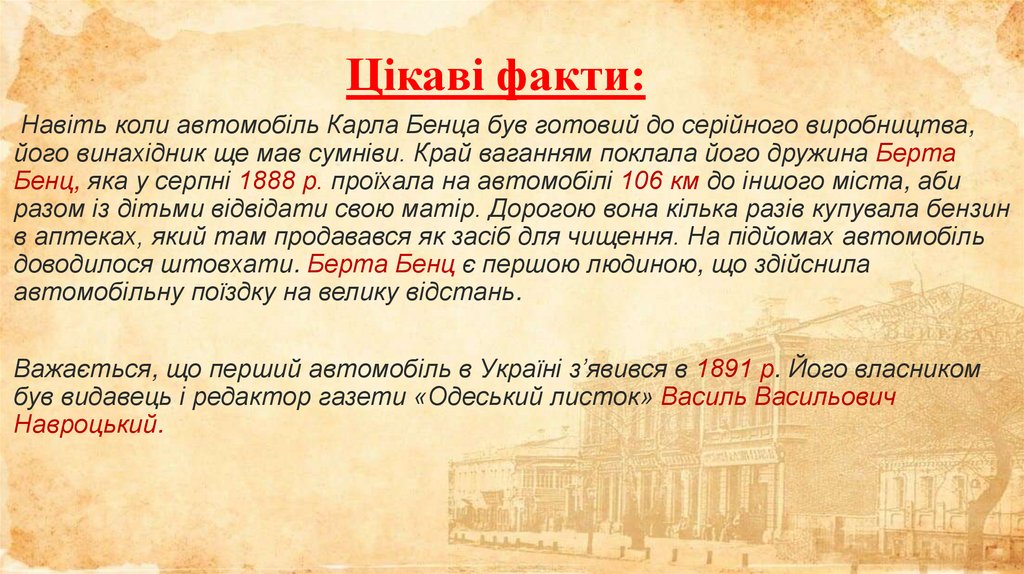 Цікаві факти:

Навіть коли автомобіль Карла Бенца був готовий до серійного виробництва, його винахідник ще мав сумніви. Край ваганням поклала його дружина Берта Бенц, яка у серпні 1888 р. проїхала на автомобілі 106 км до іншого міста, аби разом із дітьми відвідати свою матір. Дорогою вона кілька разів купувала бензин в аптеках, який там продавався як засіб для чищення. На підйомах автомобіль доводилося штовхати. Берта Бенц є першою людиною, що здійснила автомобільну поїздку на велику відстань.

Важається, що перший автомобіль в Україні з'явився в 1891 р. Його власником був видавець і редактор газети «Одеський листок» Василь Васильович Навроцький.